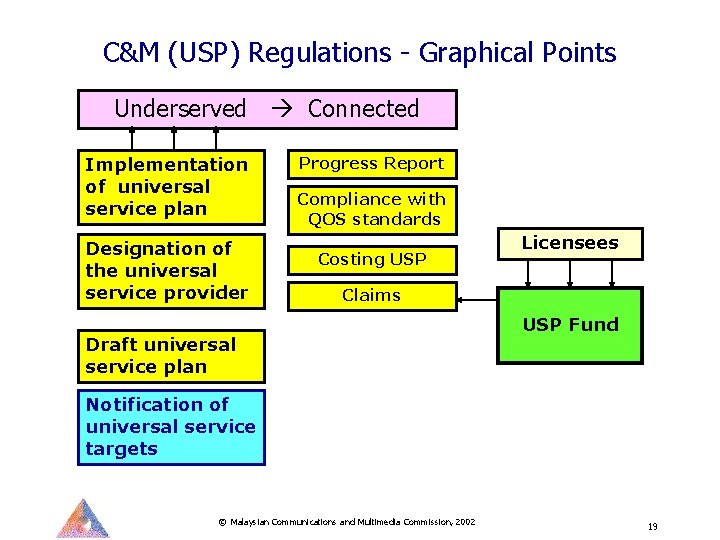 C&M (USP) Regulations - Graphical Points

Underserved → Connected

Implementation of universal service plan

Designation of the universal service provider

Draft universal service plan

Notification of universal service targets

Progress Report

Compliance with QOS standards

Costing USP

Claims

Licensees

USP Fund

© Malaysian Communications and Multimedia Commission, 2002

19